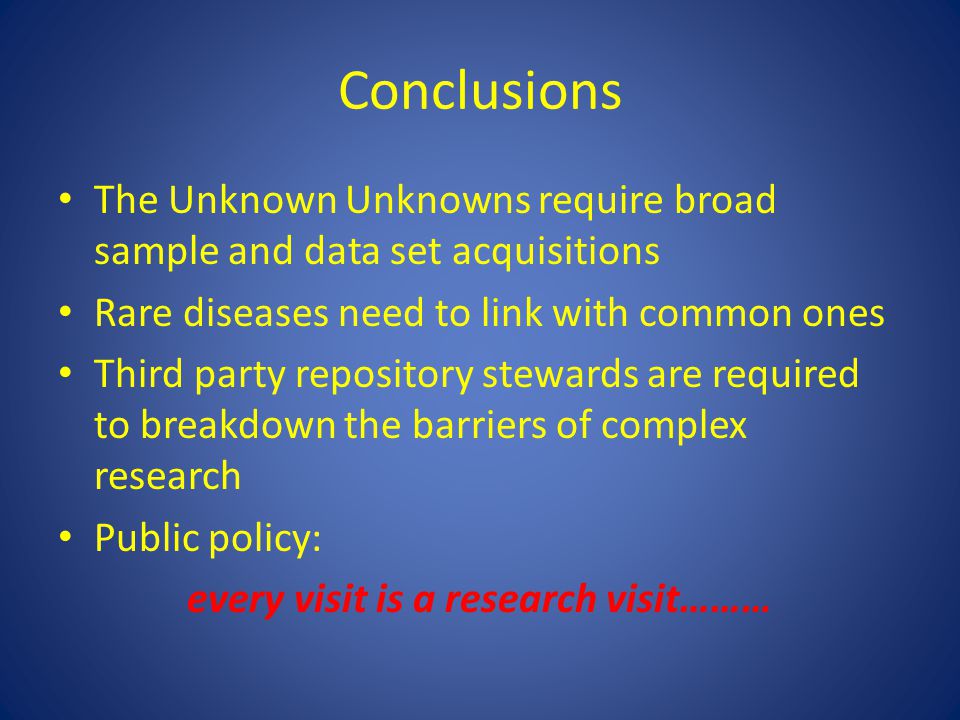 Conclusions

• The Unknown Unknowns require broad sample and data set acquisitions
• Rare diseases need to link with common ones
• Third party repository stewards are required to breakdown the barriers of complex research
• Public policy:

every visit is a research visit………